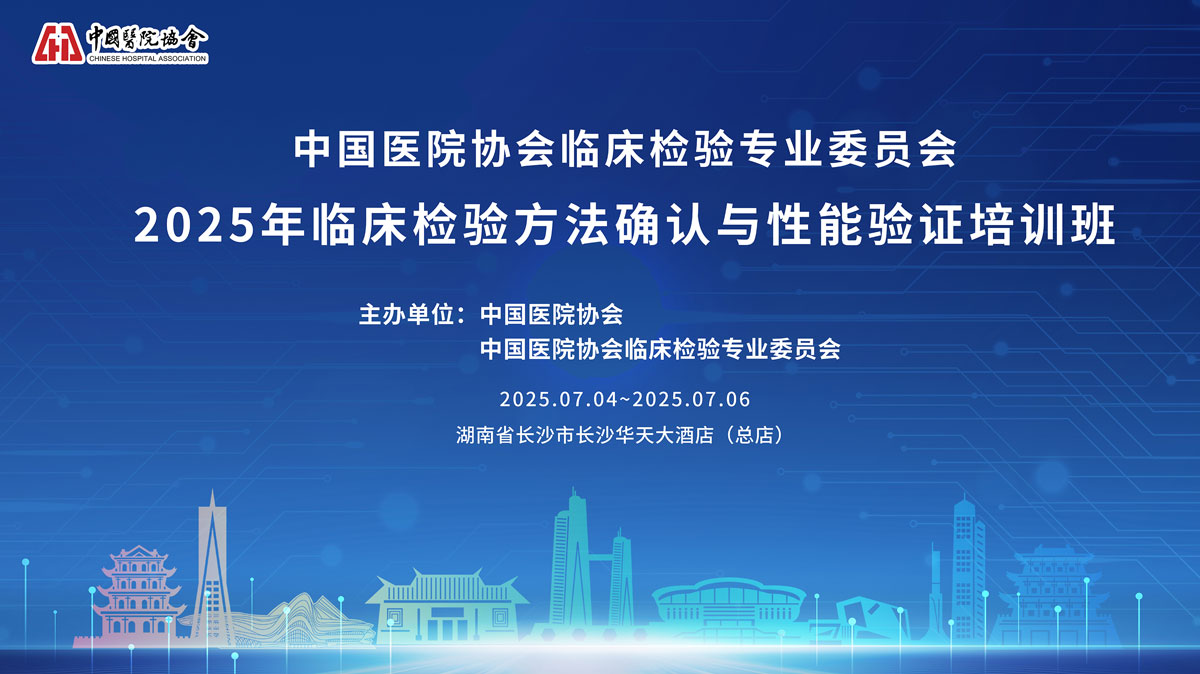 中國醫院協會
CHINESE HOSPITAL ASSOCIATION

中国医院协会临床检验专业委员会

2025年临床检验方法确认与性能验证培训班

主办单位：中国医院协会
中国医院协会临床检验专业委员会

2025.07.04~2025.07.06

湖南省长沙市长沙华天大酒店（总店）